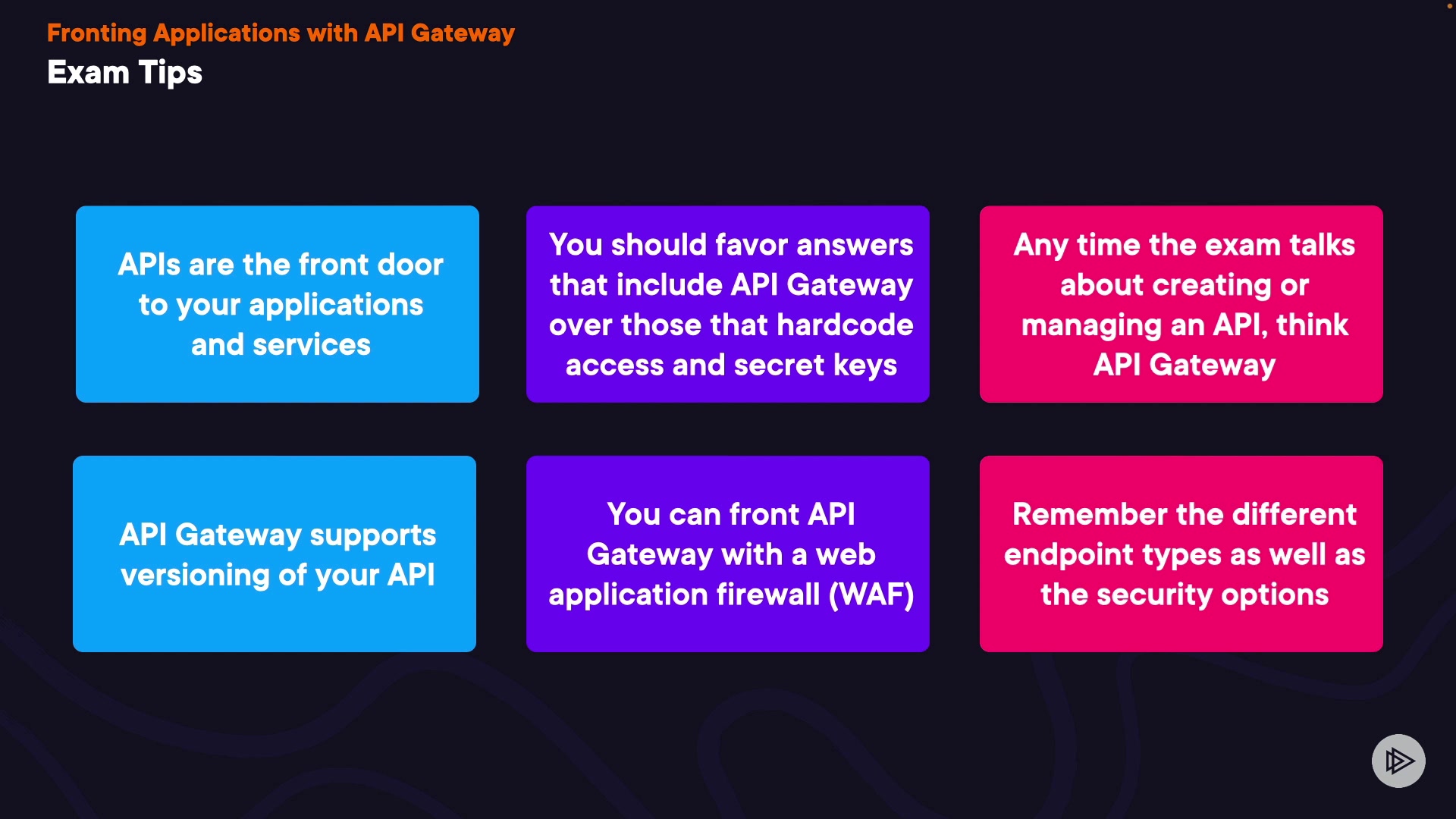 Fronting Applications with API Gateway
Exam Tips

APIs are the front door to your applications and services

You should favor answers that include API Gateway over those that hardcode access and secret keys

Any time the exam talks about creating or managing an API, think API Gateway

API Gateway supports versioning of your API

You can front API Gateway with a web application firewall (WAF)

Remember the different endpoint types as well as the security options